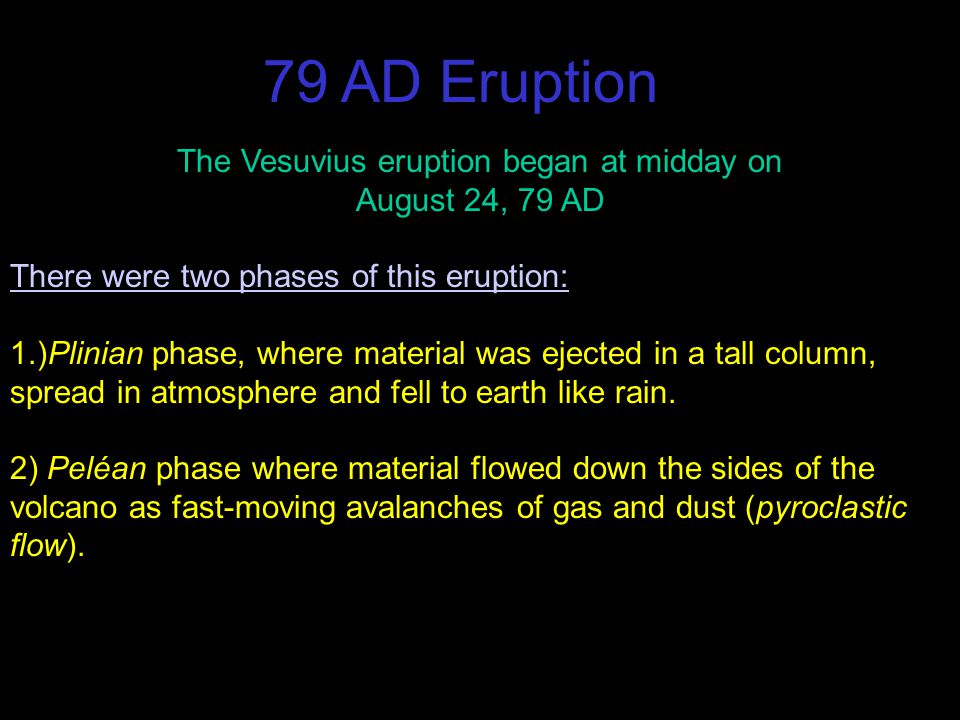 79 AD Eruption

The Vesuvius eruption began at midday on August 24, 79 AD

There were two phases of this eruption:

1.)Plinian phase, where material was ejected in a tall column, spread in atmosphere and fell to earth like rain.

2) Peléan phase where material flowed down the sides of the volcano as fast-moving avalanches of gas and dust (pyroclastic flow).